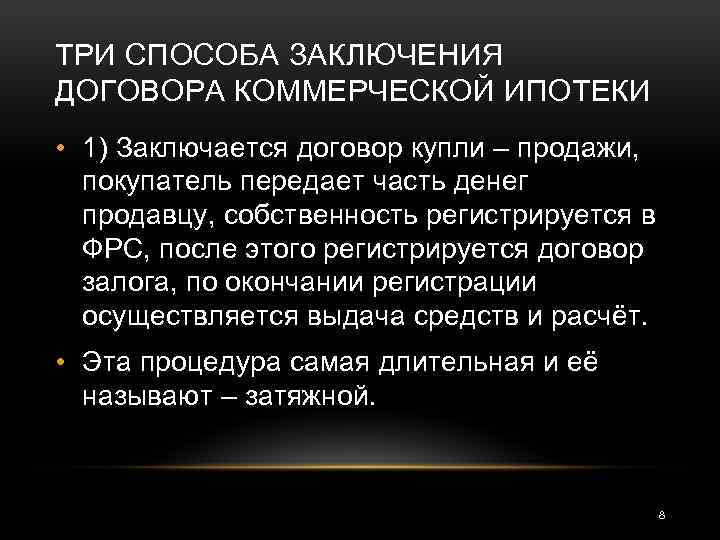 ТРИ СПОСОБА ЗАКЛЮЧЕНИЯ ДОГОВОРА КОММЕРЧЕСКОЙ ИПОТЕКИ

• 1) Заключается договор купли – продажи, покупатель передает часть денег продавцу, собственность регистрируется в ФРС, после этого регистрируется договор залога, по окончании регистрации осуществляется выдача средств и расчёт.

• Эта процедура самая длительная и её называют – затяжной.

8